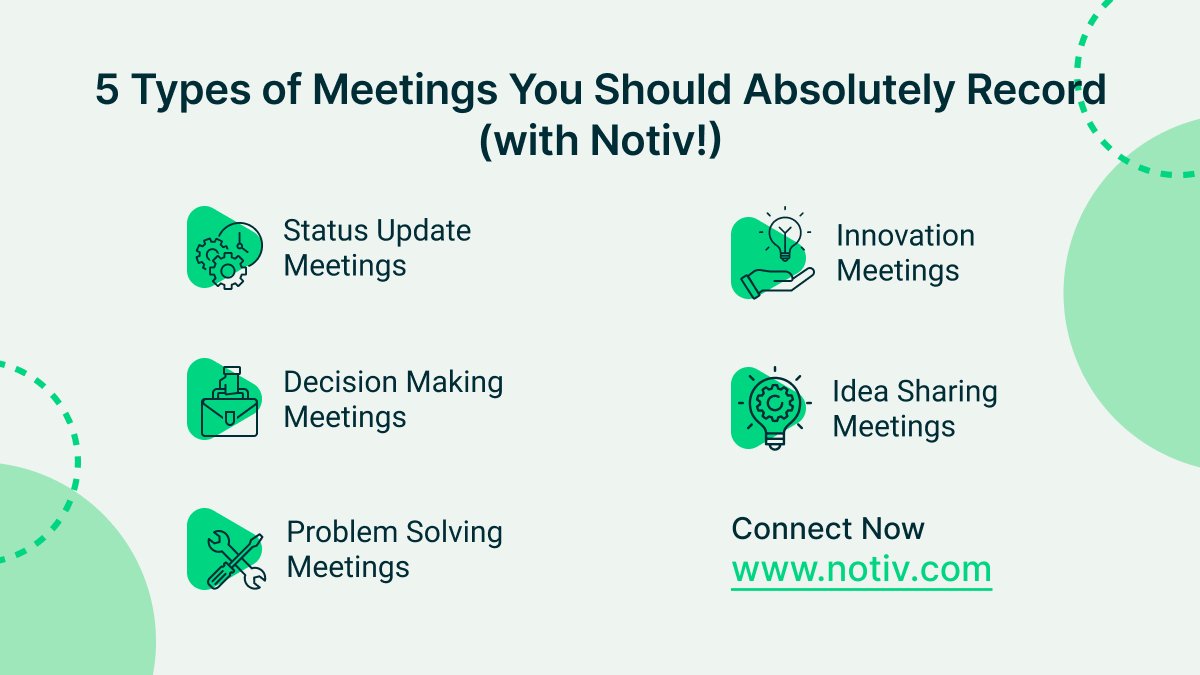 5 Types of Meetings You Should Absolutely Record (with Notiv!)

Status Update Meetings

Decision Making Meetings

Problem Solving Meetings

Innovation Meetings

Idea Sharing Meetings

Connect Now
www.notiv.com